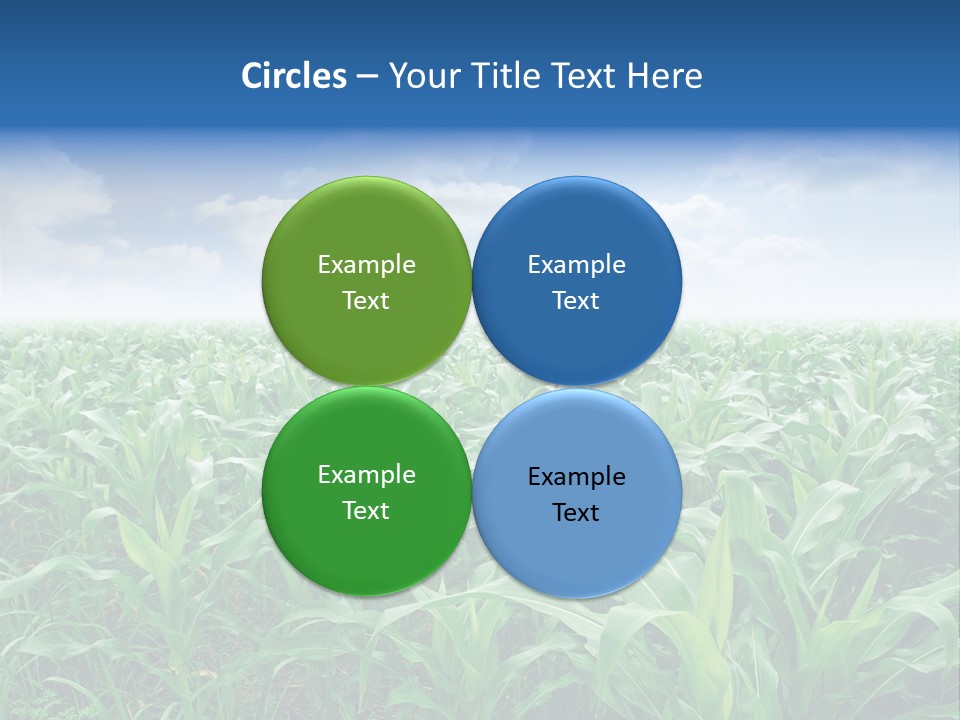 Circles – Your Title Text Here

Example Text

Example Text

Example Text

Example Text